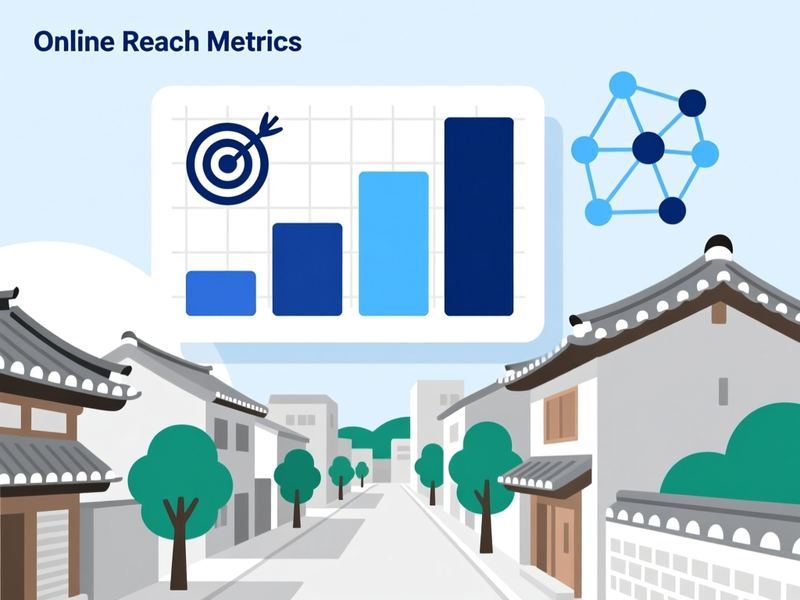 Online Reach Metrics